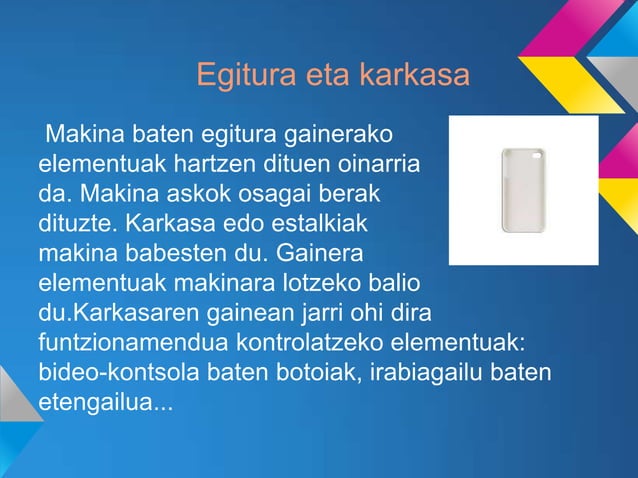 Egitura eta karkasa

Makina baten egitura gainerako elementuak hartzen dituen oinarria da. Makina askok osagai berak dituzte. Karkasa edo estalkiak makina babesten du. Gainera elementuak makinara lotzeko balio du.Karkasaren gainean jarri ohi dira funtzionamendua kontrolatzeko elementuak: bideo-kontsola baten botoiak, irabiagailu baten etengailua...